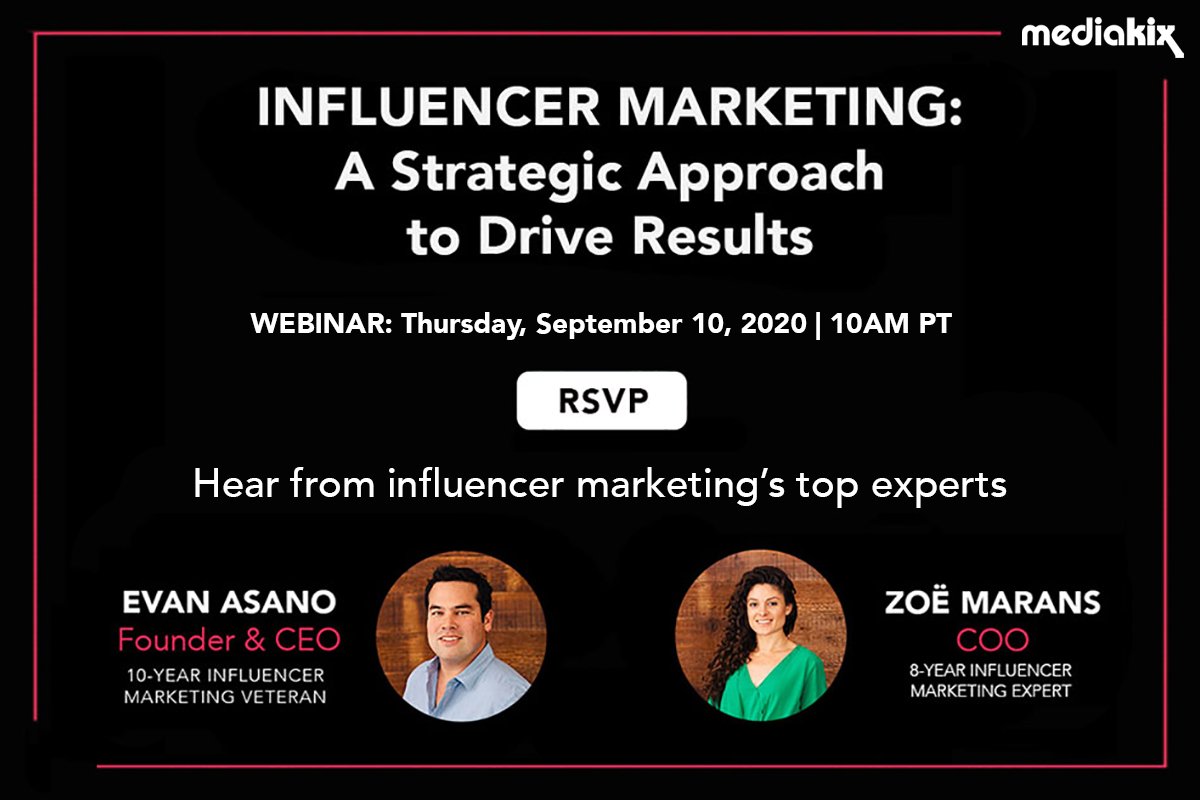 mediakix

INFLUENCER MARKETING:
A Strategic Approach to Drive Results

WEBINAR: Thursday, September 10, 2020 | 10AM PT

RSVP

Hear from influencer marketing's top experts

EVAN ASANO
Founder & CEO
10-YEAR INFLUENCER MARKETING VETERAN

ZOË MARANS
COO
8-YEAR INFLUENCER MARKETING EXPERT